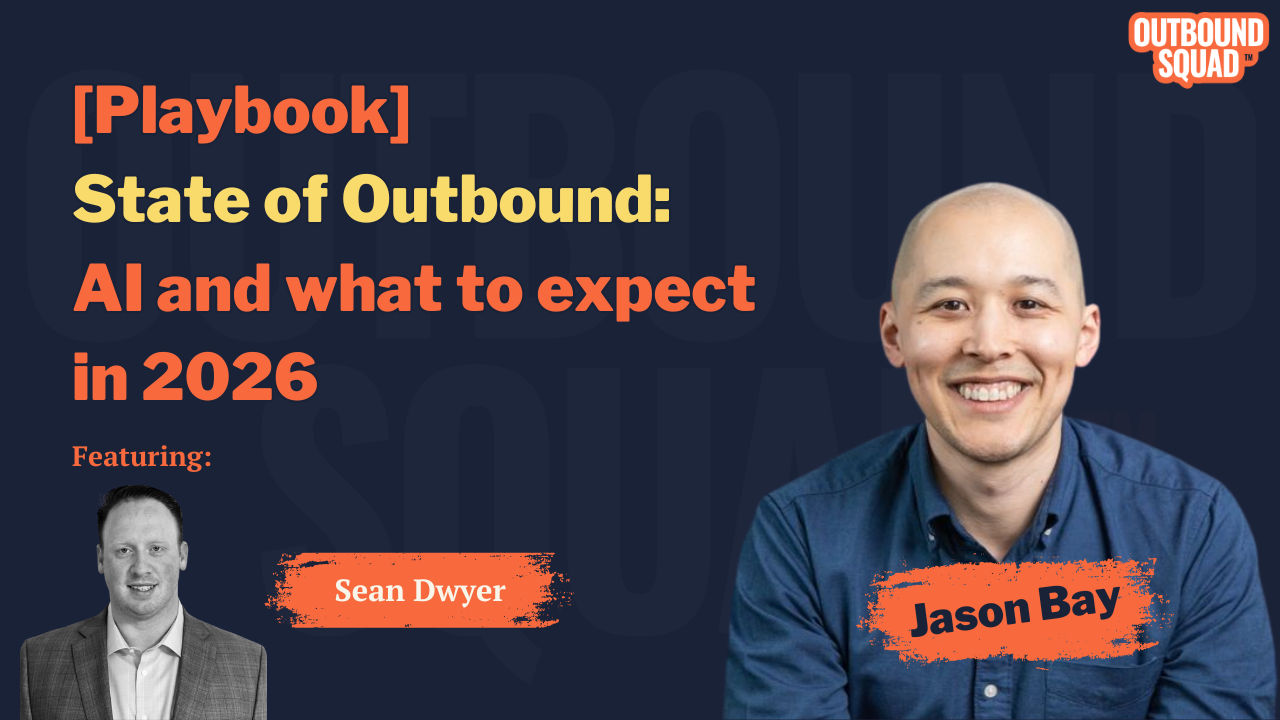 OUTBOUND SQUAD™

[Playbook]
State of Outbound:
AI and what to expect in 2026

Featuring:

Sean Dwyer

Jason Bay